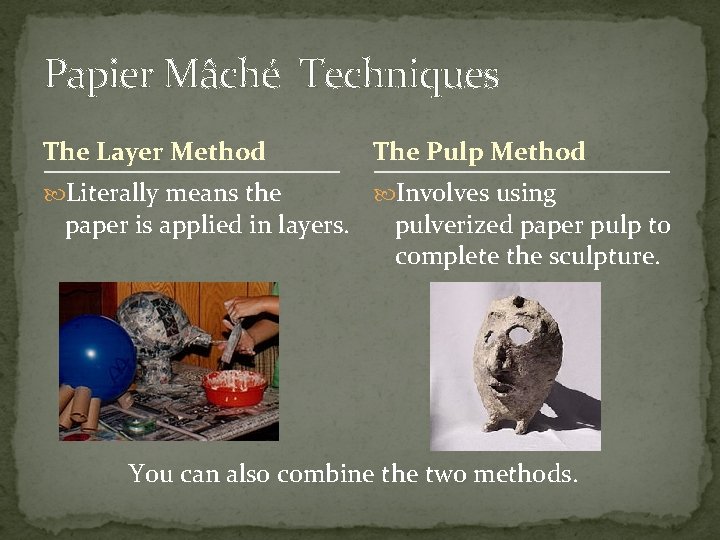 Papier Mâché Techniques

The Layer Method

Literally means the paper is applied in layers.

The Pulp Method

Involves using pulverized paper pulp to complete the sculpture.

You can also combine the two methods.